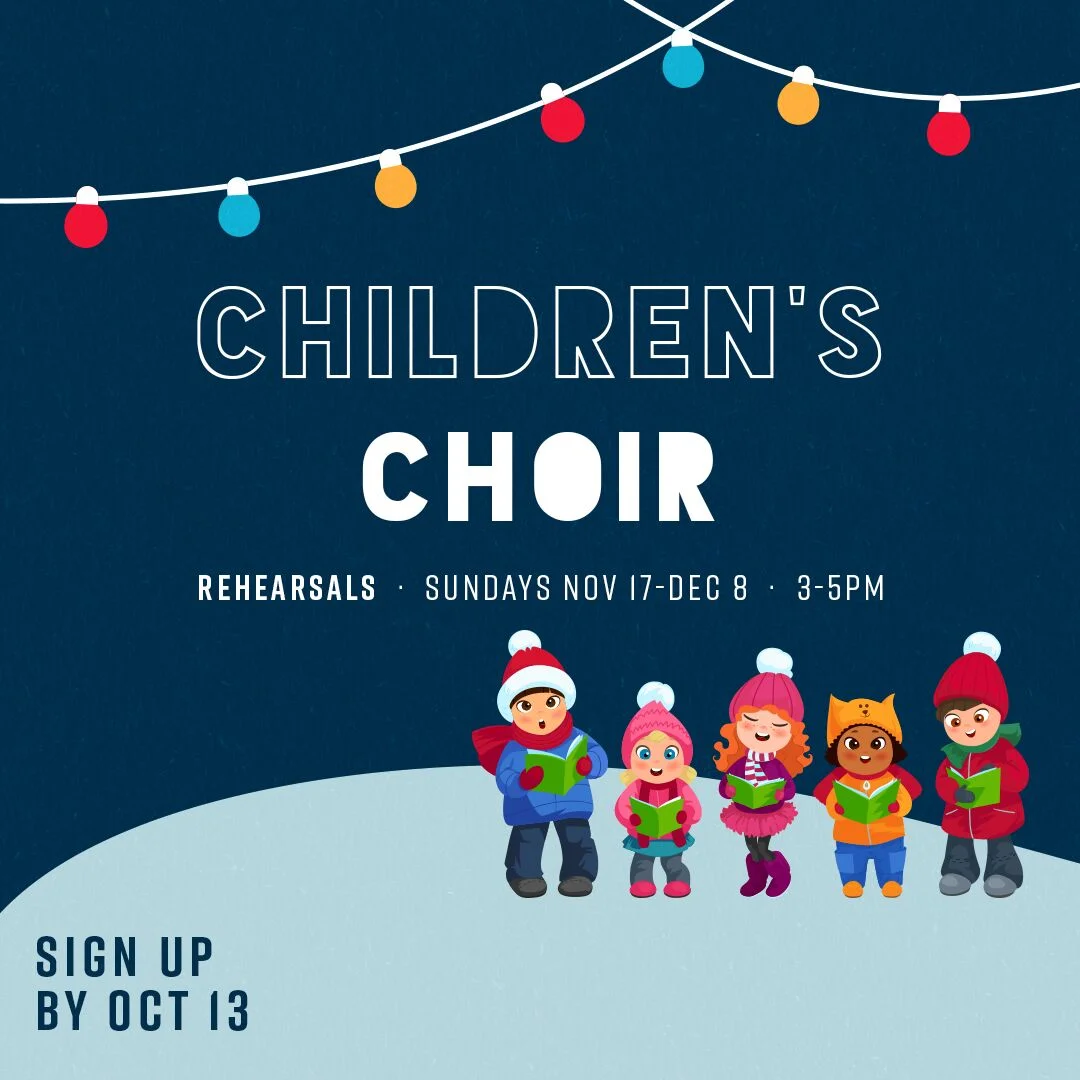 CHILDREN'S

CHOIR

REHEARSALS · SUNDAYS NOV 17-DEC 8 · 3-5PM

SIGN UP
BY OCT 13